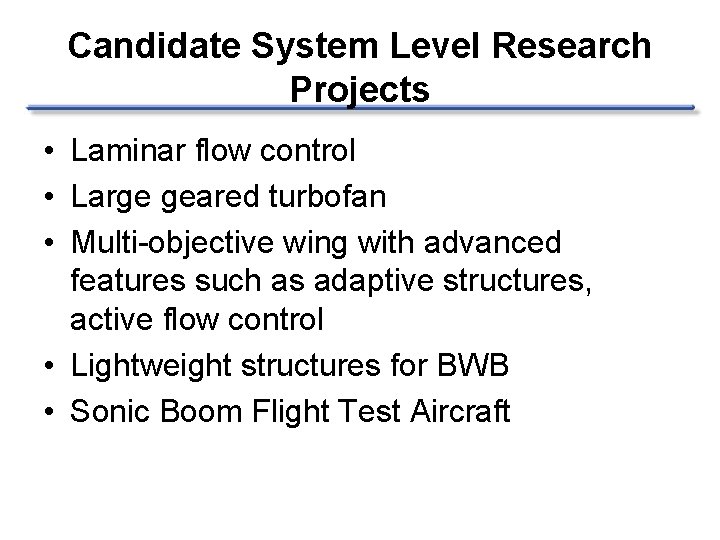 Candidate System Level Research Projects

• Laminar flow control
• Large geared turbofan
• Multi-objective wing with advanced features such as adaptive structures, active flow control
• Lightweight structures for BWB
• Sonic Boom Flight Test Aircraft